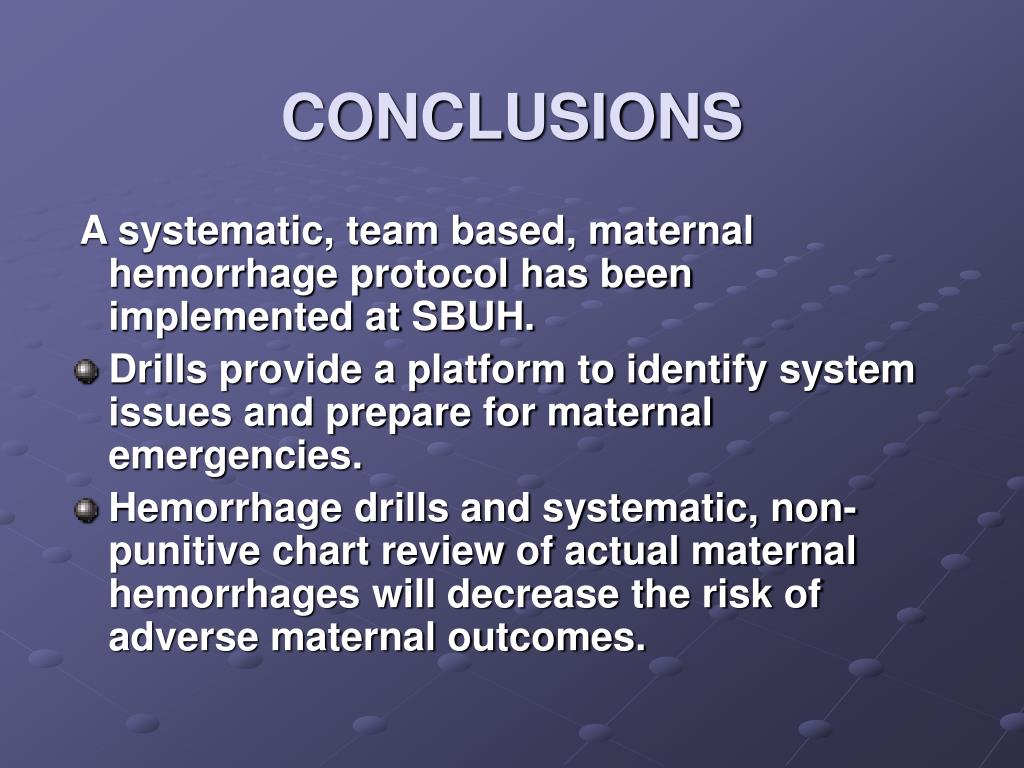 CONCLUSIONS

A systematic, team based, maternal hemorrhage protocol has been implemented at SBUH.

Drills provide a platform to identify system issues and prepare for maternal emergencies.

Hemorrhage drills and systematic, non-punitive chart review of actual maternal hemorrhages will decrease the risk of adverse maternal outcomes.